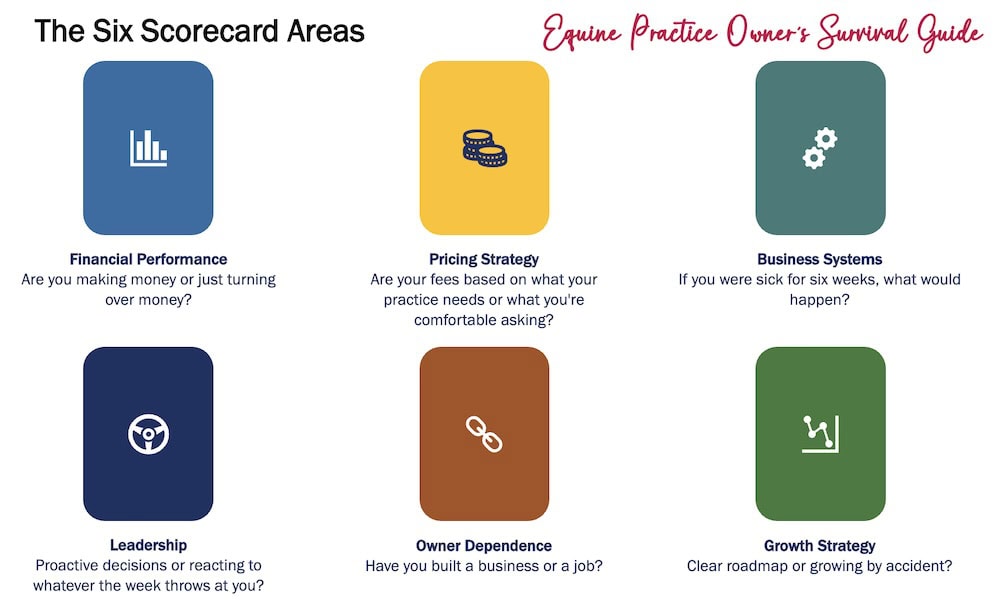 The Six Scorecard Areas

Equine Practice Owner's Survival Guide

Financial Performance
Are you making money or just turning over money?

Pricing Strategy
Are your fees based on what your practice needs or what you're comfortable asking?

Business Systems
If you were sick for six weeks, what would happen?

Leadership
Proactive decisions or reacting to whatever the week throws at you?

Owner Dependence
Have you built a business or a job?

Growth Strategy
Clear roadmap or growing by accident?